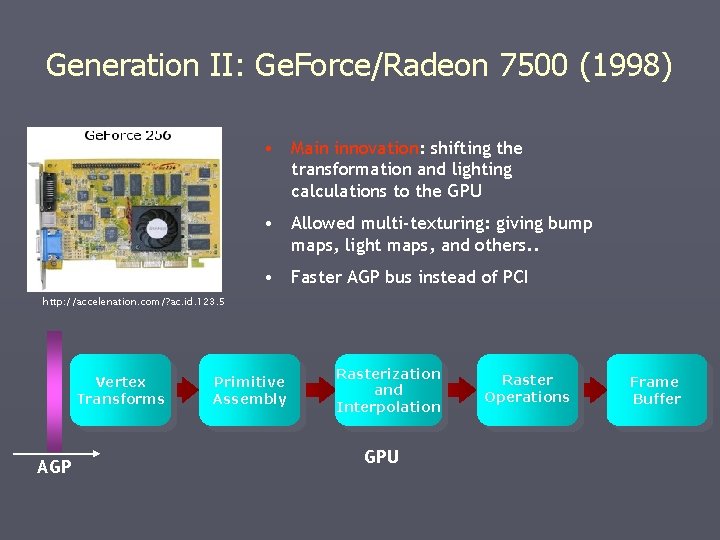 Generation II: GeForce/Radeon 7500 (1998)

GeForce 256

http://accelenation.com/?ac.id.123.5

• Main innovation: shifting the transformation and lighting calculations to the GPU

• Allowed multi-texturing: giving bump maps, light maps, and others..

• Faster AGP bus instead of PCI

Vertex Transforms

Primitive Assembly

Rasterization and Interpolation

Raster Operations

Frame Buffer

AGP

GPU